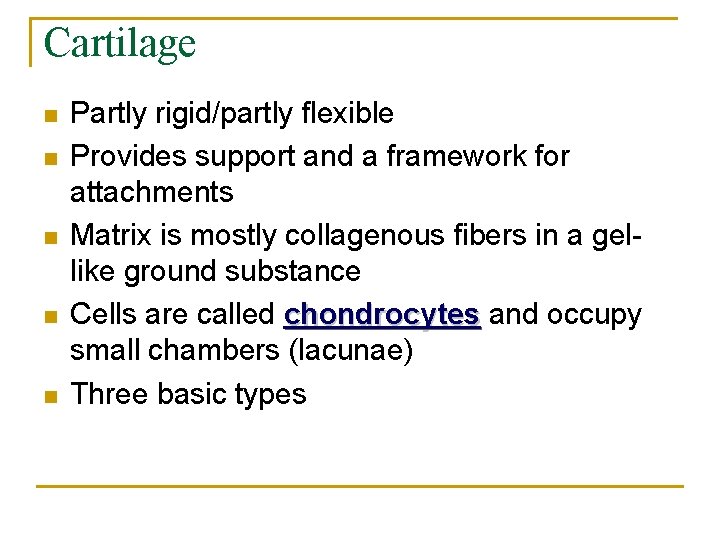 Cartilage

- Partly rigid/partly flexible
- Provides support and a framework for attachments
- Matrix is mostly collagenous fibers in a gel-like ground substance
- Cells are called chondrocytes and occupy small chambers (lacunae)
- Three basic types